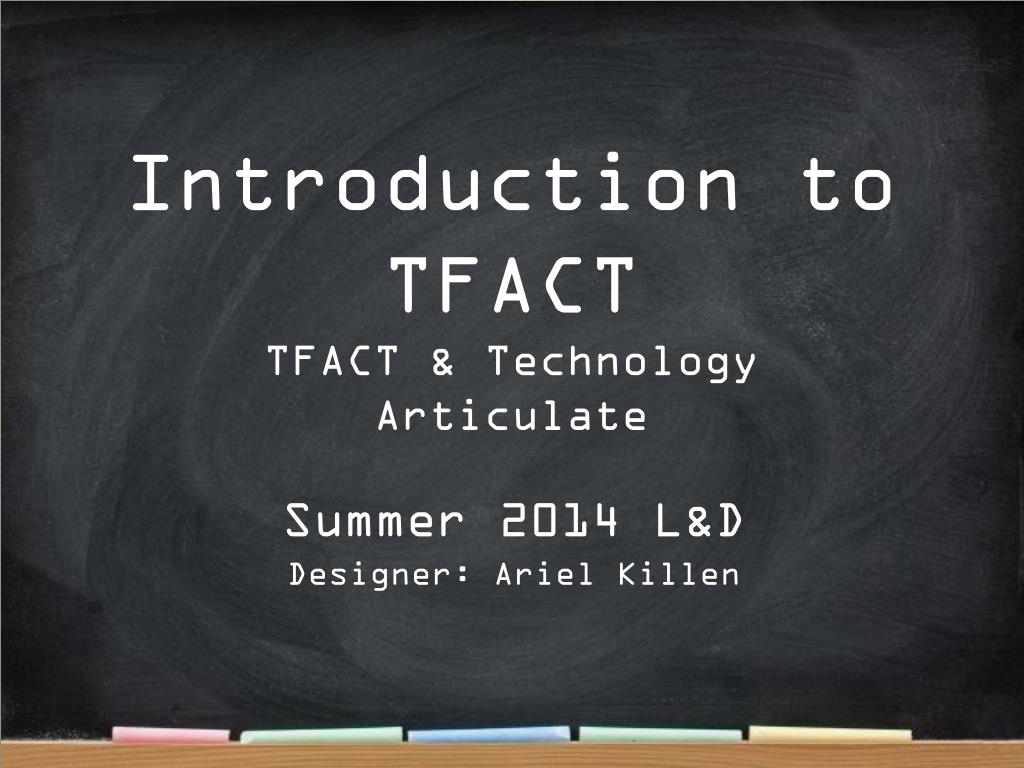 Introduction to TFACT

TFACT & Technology
Articulate

Summer 2014 L&D
Designer: Ariel Killen